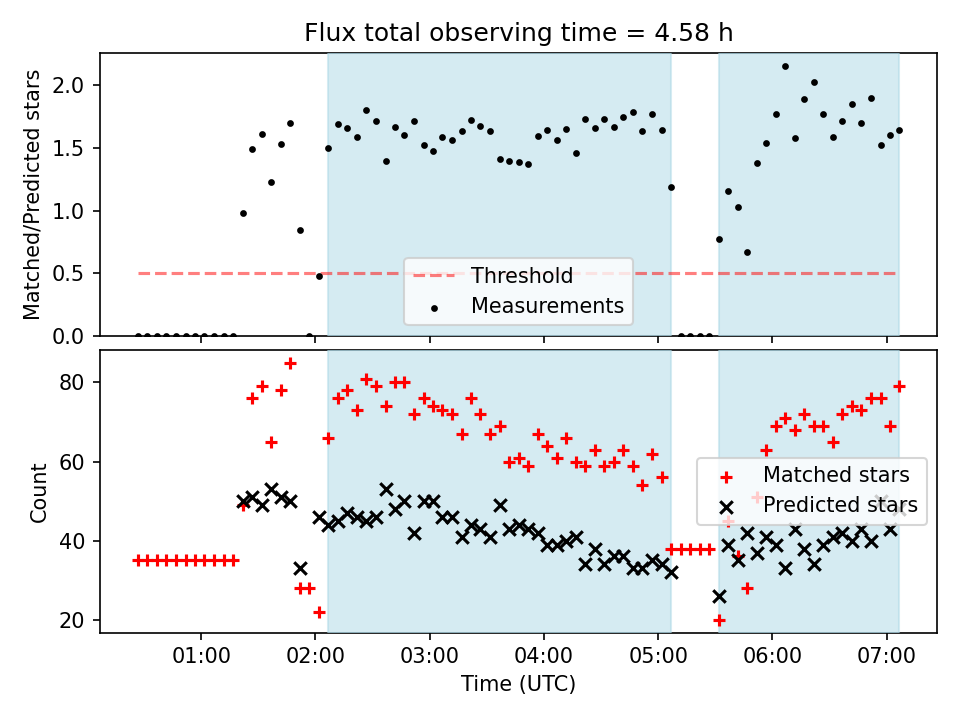 Flux total observing time = 4.58 h

Matched/Predicted stars

2.0
1.5
1.0
0.5
0.0

Threshold
Measurements

Count

80
60
40
20

Matched stars
Predicted stars

01:00 02:00 03:00 04:00 05:00 06:00 07:00

Time (UTC)